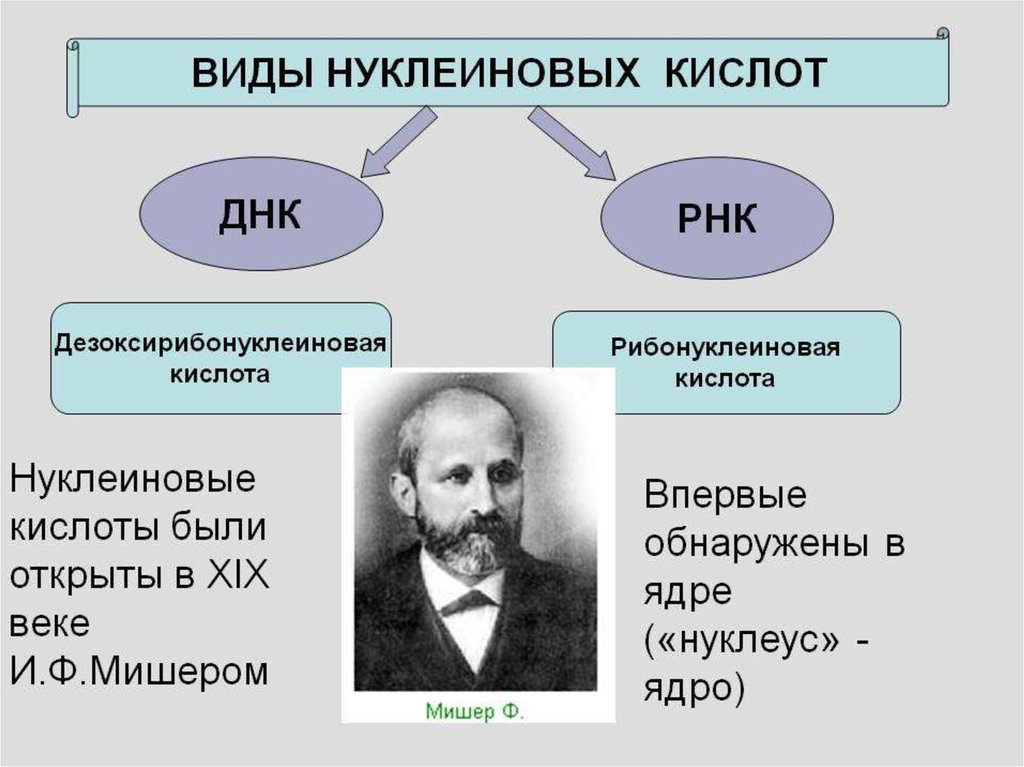 ВИДЫ НУКЛЕИНОВЫХ КИСЛОТ

ДНК

РНК

Дезоксирибонуклеиновая кислота

Рибонуклеиновая кислота

Нуклеиновые кислоты были открыты в XIX веке И.Ф.Мишером

Мишер Ф.

Впервые обнаружены в ядре («нуклеус» - ядро)